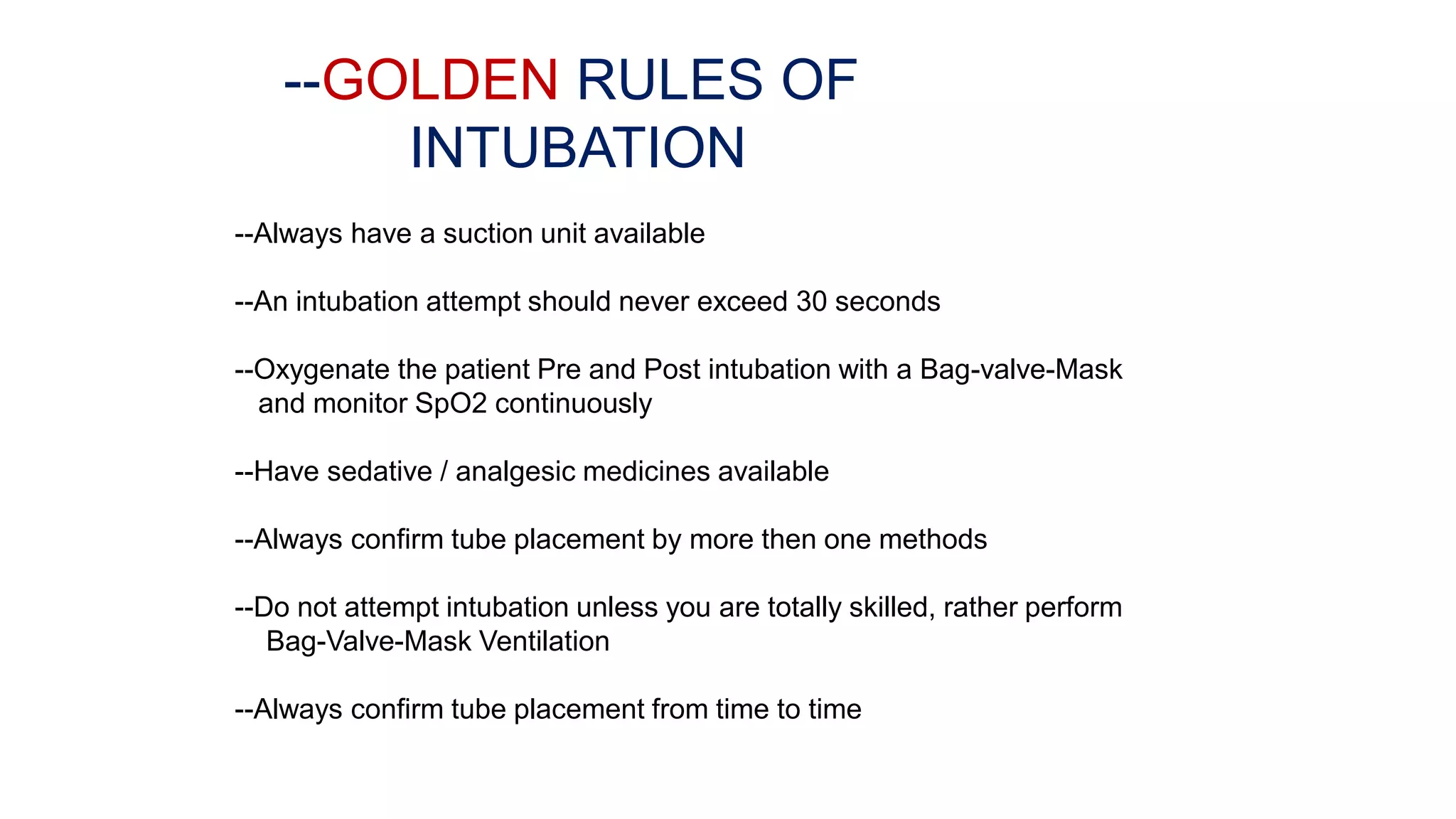 --GOLDEN RULES OF INTUBATION

--Always have a suction unit available

--An intubation attempt should never exceed 30 seconds

--Oxygenate the patient Pre and Post intubation with a Bag-valve-Mask and monitor SpO2 continuously

--Have sedative / analgesic medicines available

--Always confirm tube placement by more then one methods

--Do not attempt intubation unless you are totally skilled, rather perform Bag-Valve-Mask Ventilation

--Always confirm tube placement from time to time